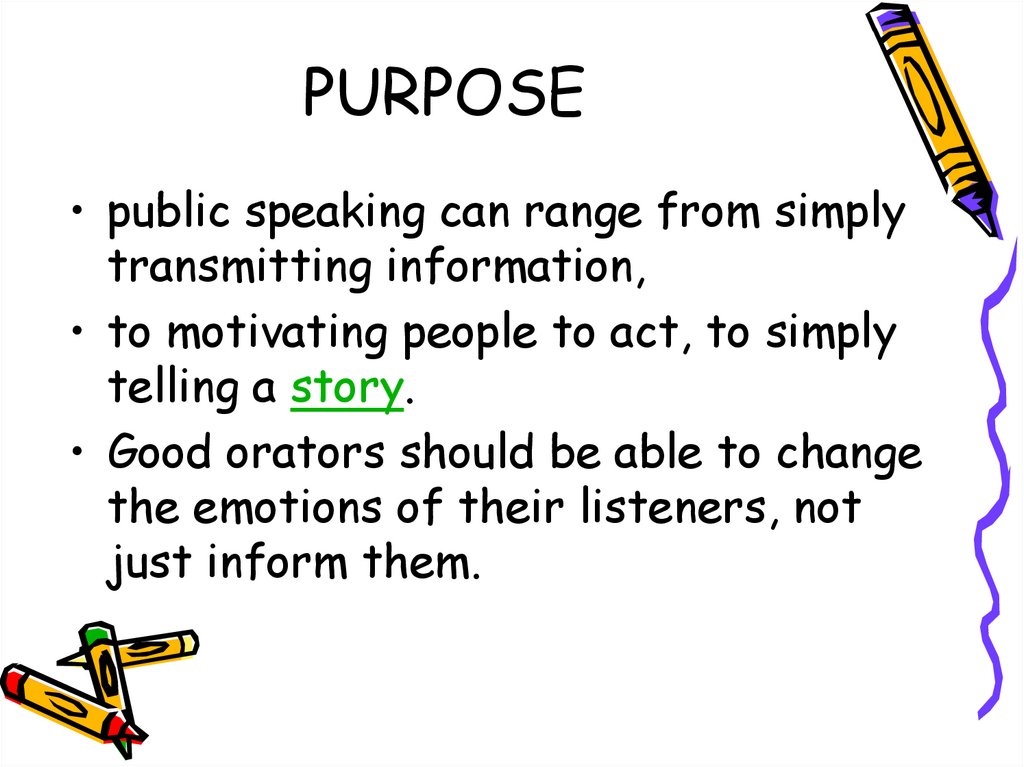 PURPOSE

• public speaking can range from simply transmitting information,

• to motivating people to act, to simply telling a story.

• Good orators should be able to change the emotions of their listeners, not just inform them.